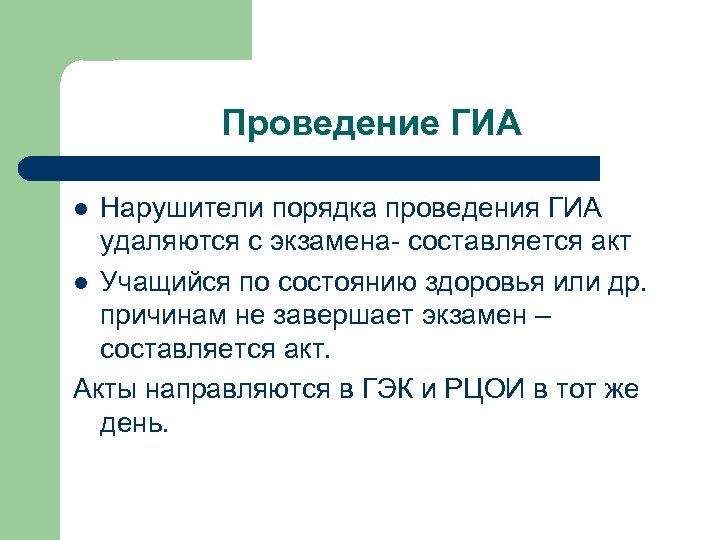 Проведение ГИА

- Нарушители порядка проведения ГИА удаляются с экзамена- составляется акт
- Учащийся по состоянию здоровья или др. причинам не завершает экзамен – составляется акт.

Акты направляются в ГЭК и РЦОИ в тот же день.